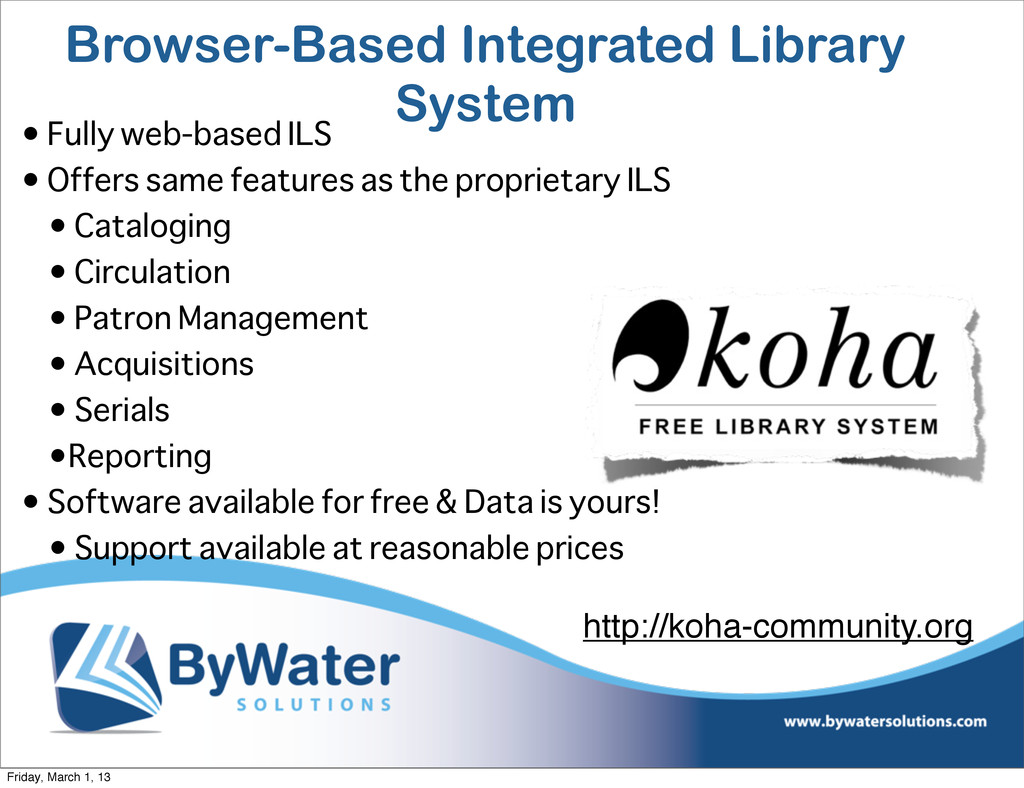 Browser-Based Integrated Library System

• Fully web-based ILS
• Offers same features as the proprietary ILS
  • Cataloging
  • Circulation
  • Patron Management
  • Acquisitions
  • Serials
  •Reporting
• Software available for free & Data is yours!
  • Support available at reasonable prices

koha
FREE LIBRARY SYSTEM

http://koha-community.org

ByWater
SOLUTIONS

www.bywatersolutions.com

Friday, March 1, 13